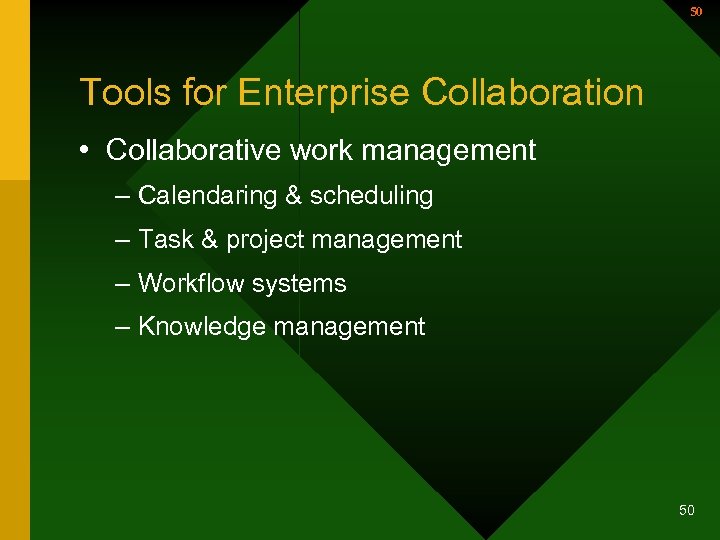 50

Tools for Enterprise Collaboration

• Collaborative work management

– Calendaring & scheduling

– Task & project management

– Workflow systems

– Knowledge management

50